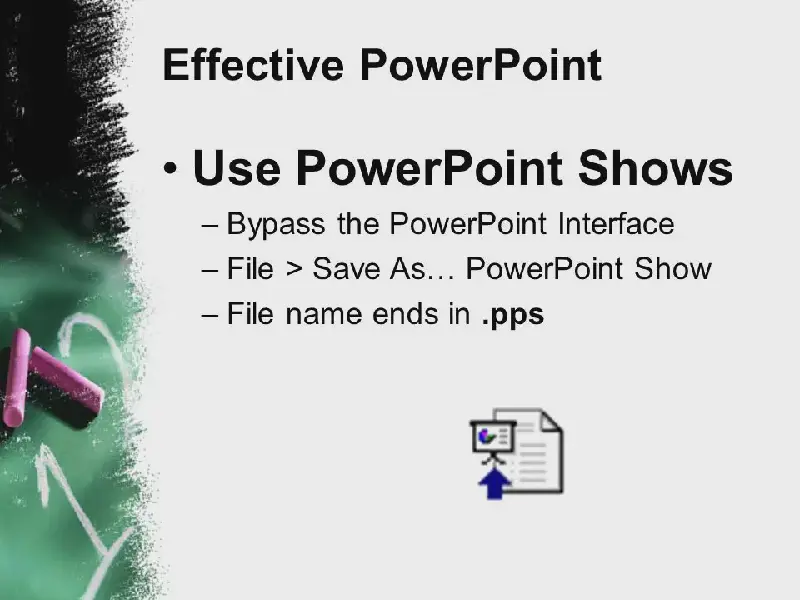 Effective PowerPoint

• Use PowerPoint Shows

– Bypass the PowerPoint Interface

– File > Save As… PowerPoint Show

– File name ends in .pps